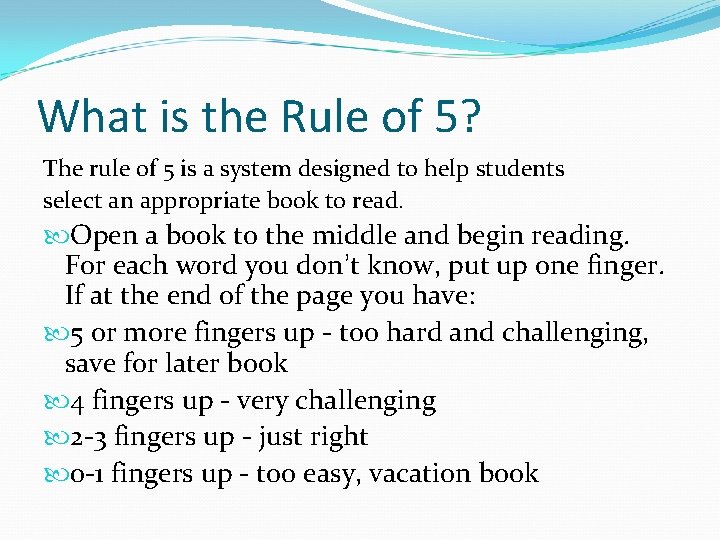 What is the Rule of 5?

The rule of 5 is a system designed to help students select an appropriate book to read.

Open a book to the middle and begin reading. For each word you don't know, put up one finger. If at the end of the page you have:

5 or more fingers up - too hard and challenging, save for later book

4 fingers up - very challenging

2-3 fingers up - just right

0-1 fingers up - too easy, vacation book